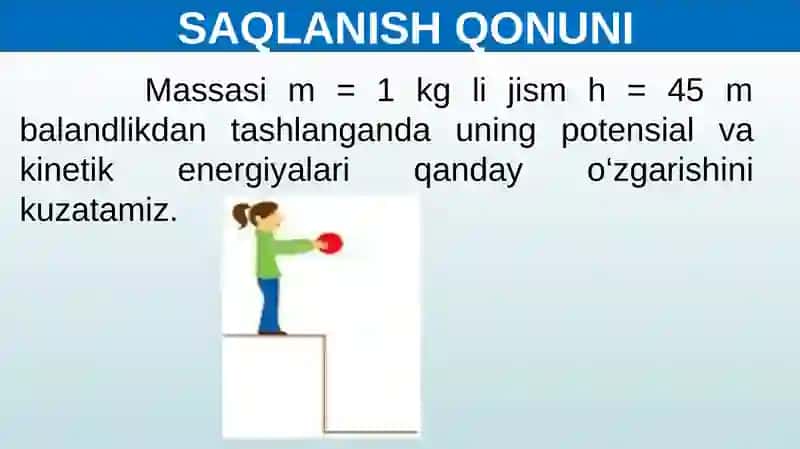 SAQLANISH QONUNI

Massasi m = 1 kg li jism h = 45 m balandlikdan tashlanganda uning potensial va kinetik energiyalari qanday o‘zgarishini kuzatamiz.